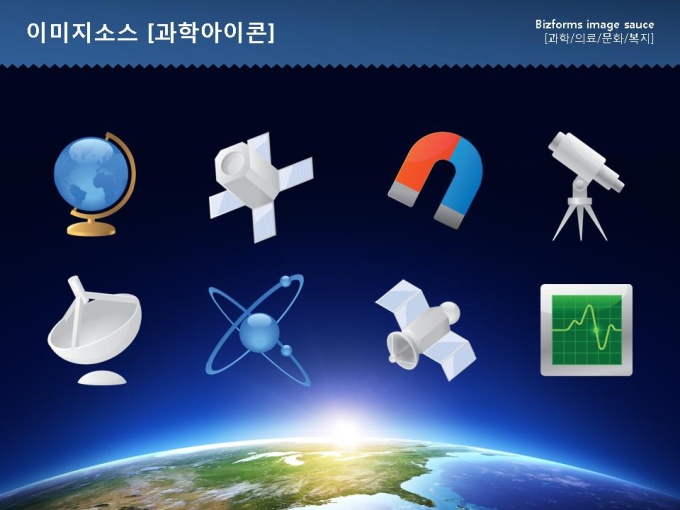 이미지소스 [과학아이콘]

Bizforms image sauce
[과학/의료/문화/복지]